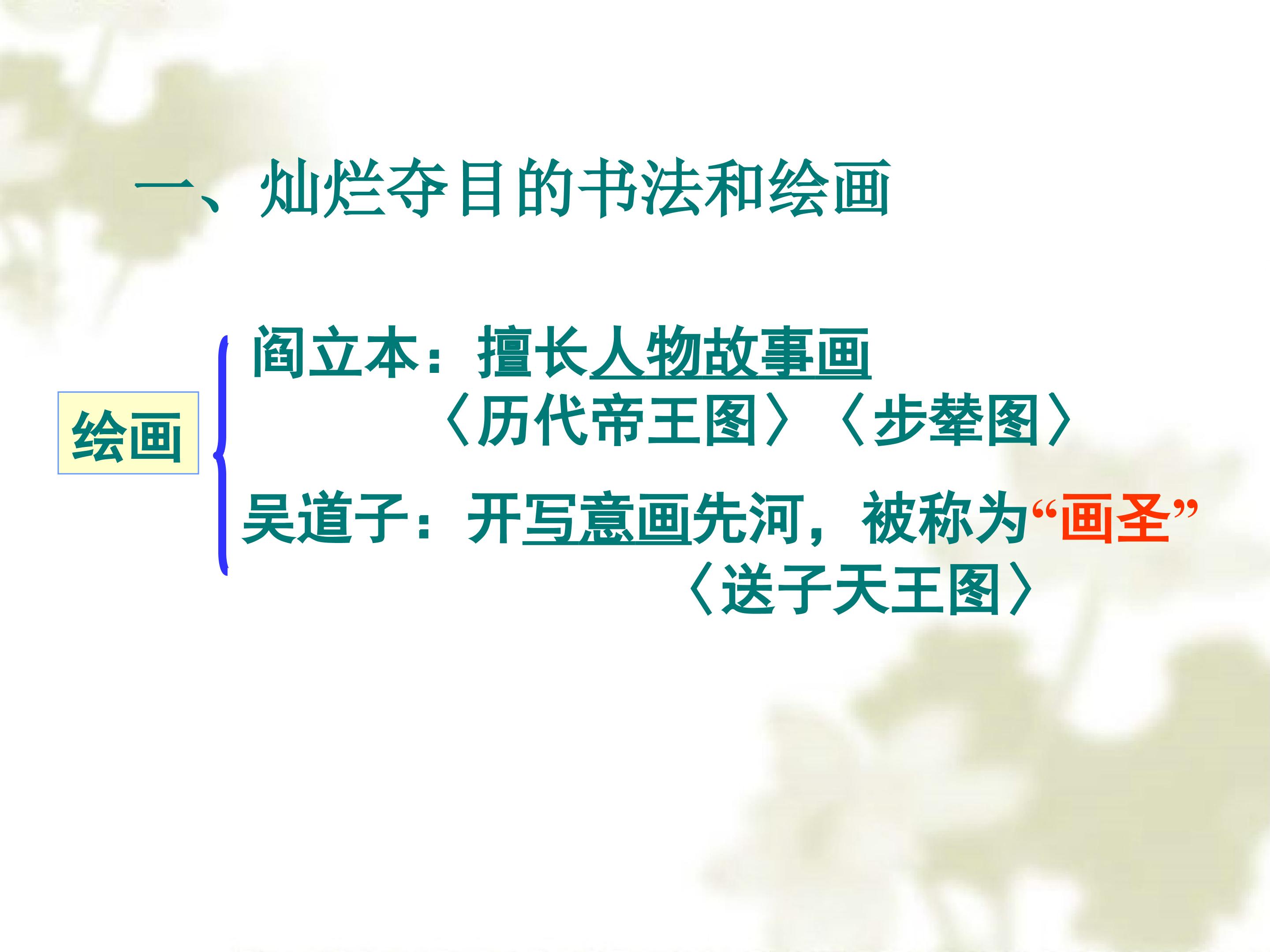 一、灿烂夺目的书法和绘画

绘画

阎立本：擅长人物故事画
〈历代帝王图〉〈步辇图〉

吴道子：开写意画先河，被称为“画圣”
〈送子天王图〉